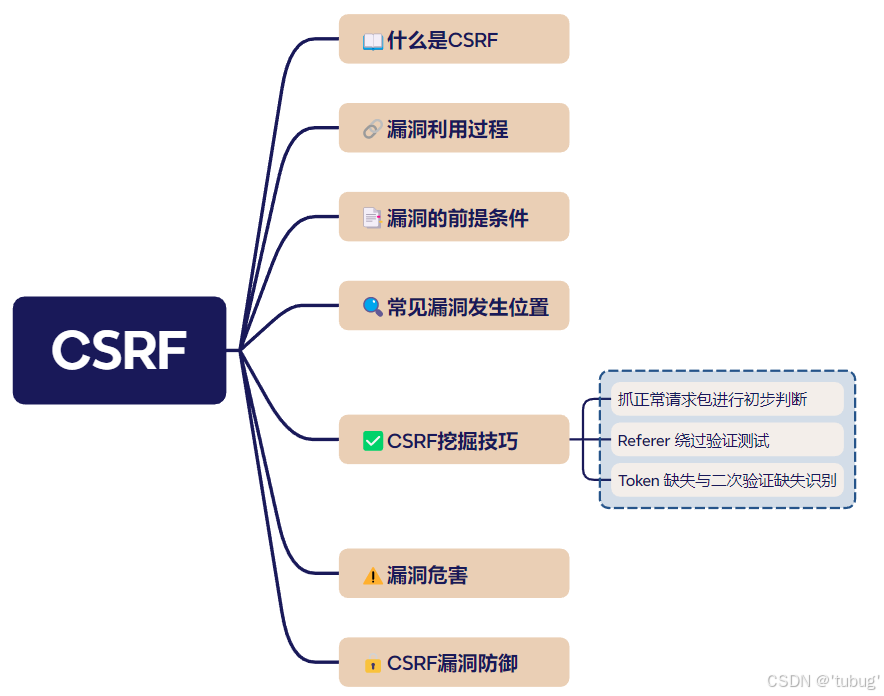 CSRF

什么是CSRF

漏洞利用过程

漏洞的前提条件

常见漏洞发生位置

CSRF挖掘技巧

抓正常请求包进行初步判断

Referer 绕过验证测试

Token 缺失与二次验证缺失识别

漏洞危害

CSRF漏洞防御

CSDN @'tubug'